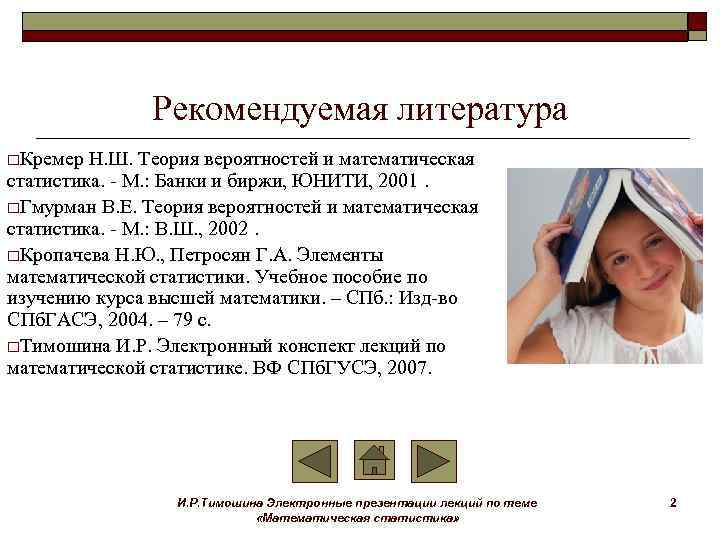 Рекомендуемая литература

□Кремер Н.Ш. Теория вероятностей и математическая статистика. - М.: Банки и биржи, ЮНИТИ, 2001 .

□Гмурман В.Е. Теория вероятностей и математическая статистика. - М.: В.Ш., 2002 .

□Кропачева Н.Ю., Петросян Г.А. Элементы математической статистики. Учебное пособие по изучению курса высшей математики. – СПб.: Изд-во СПбГАСЭ, 2004. – 79 с.

□Тимошина И.Р. Электронный конспект лекций по математической статистике. ВФ СПбГУСЭ, 2007.

И.Р.Тимошина Электронные презентации лекций по теме «Математическая статистика»

2